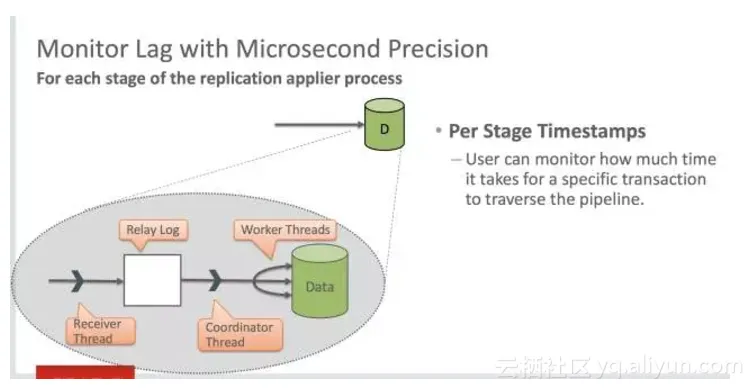 Monitor Lag with Microsecond Precision
For each stage of the replication applier process

D

• Per Stage Timestamps
– User can monitor how much time it takes for a specific transaction to traverse the pipeline.

Relay Log
Worker Threads
Data
Receiver Thread
Coordinator Thread

云栖社区 yq.aliyun.com